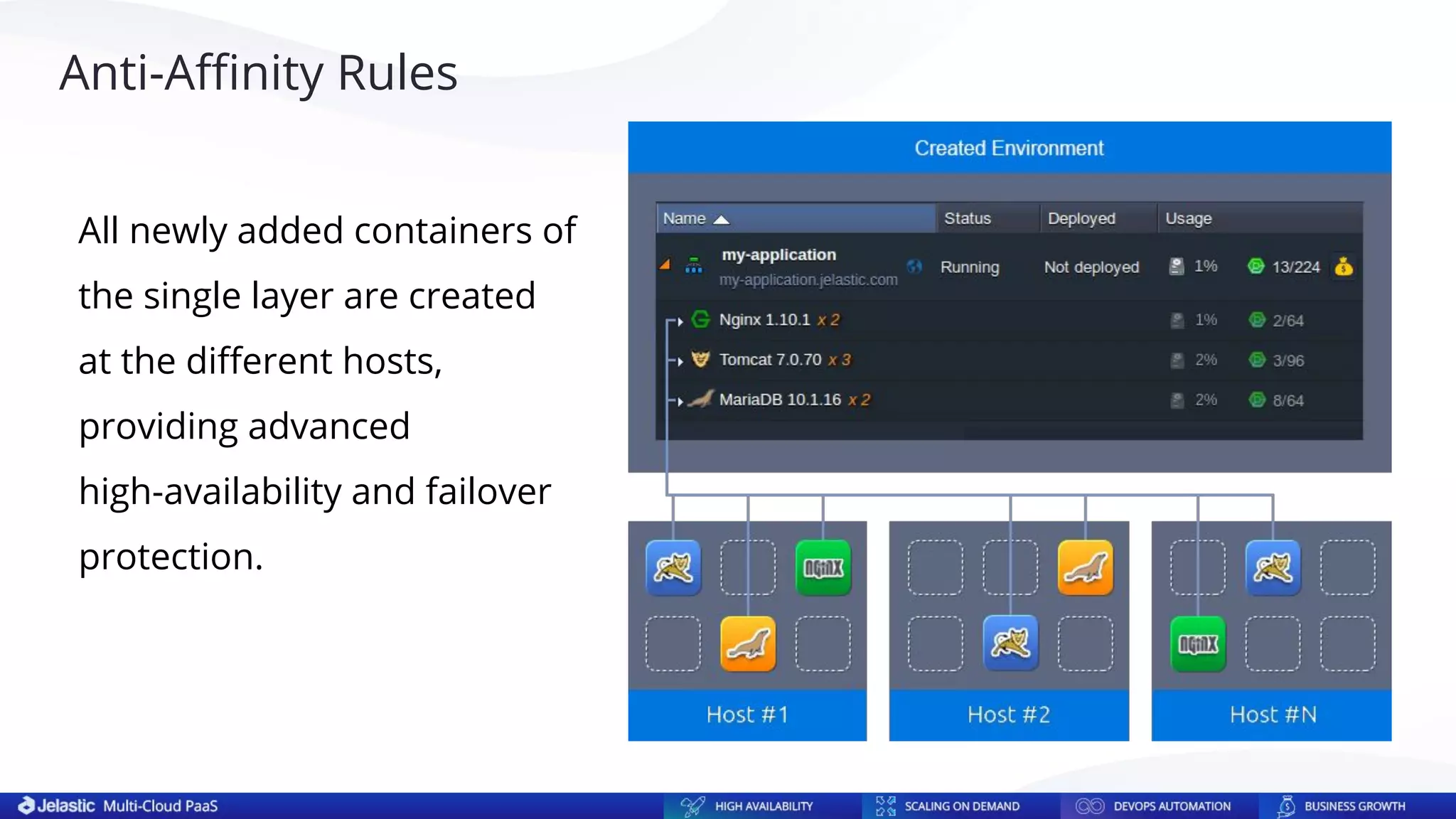 Anti-Affinity Rules

All newly added containers of the single layer are created at the different hosts, providing advanced high-availability and failover protection.

Created Environment

| Name | Status | Deployed | Usage | |
|---|---|---|---|---|
| my-application my-application.jelastic.com | Running | Not deployed | 1% | 13/224 |
| Nginx 1.10.1 x 2 | | | 1% | 2/64 |
| Tomcat 7.0.70 x 3 | | | 2% | 3/96 |
| MariaDB 10.1.16 x 2 | | | 2% | 8/64 |

NGINX

NGINX

Host #1

Host #2

Host #N

Jelastic Multi-Cloud PaaS

HIGH AVAILABILITY

SCALING ON DEMAND

DEVOPS AUTOMATION

BUSINESS GROWTH